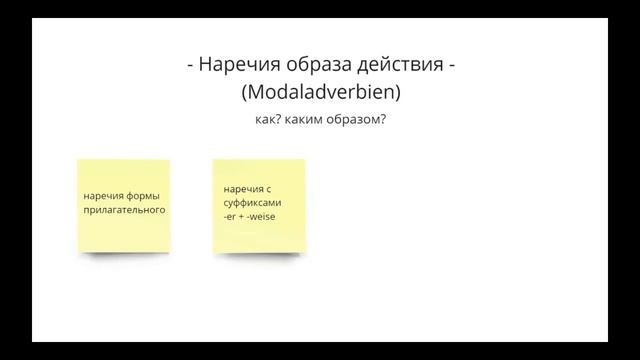 - Наречия образа действия -
(Modaladverbien)

как? каким образом?

наречия формы прилагательного

наречия с суффиксами
-er + -weise